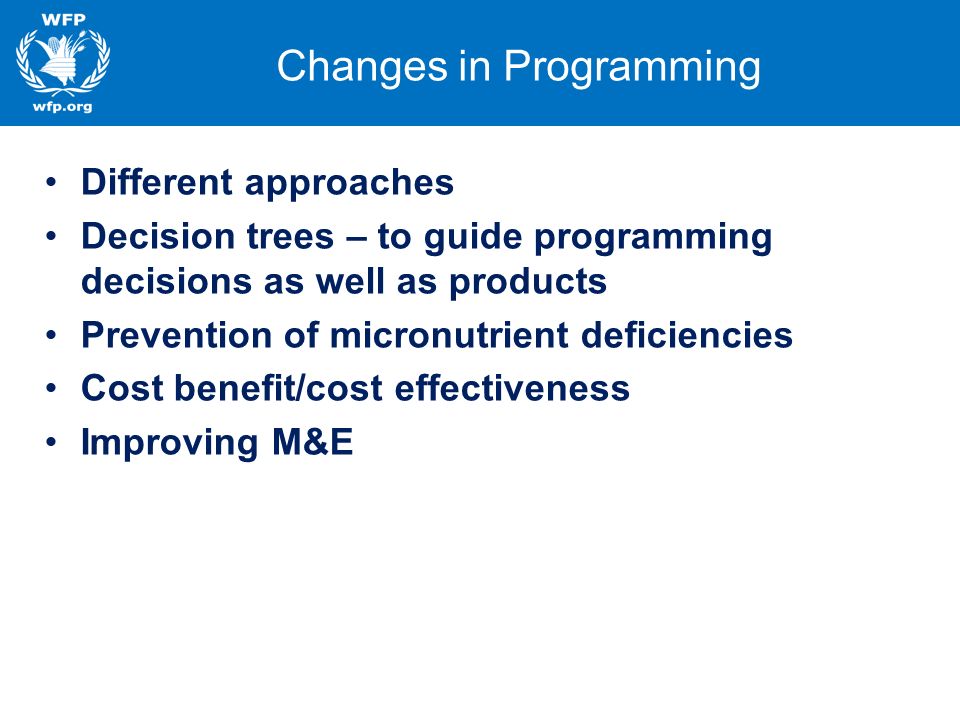 WFP
wfp.org

Changes in Programming

• Different approaches
• Decision trees – to guide programming decisions as well as products
• Prevention of micronutrient deficiencies
• Cost benefit/cost effectiveness
• Improving M&E